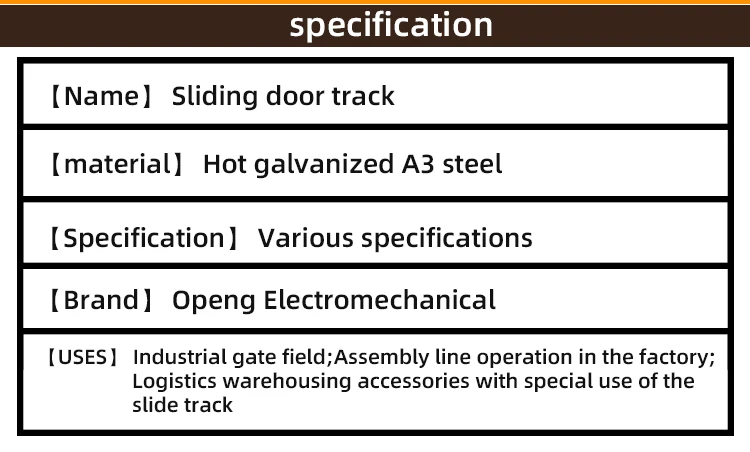 specification

【Name】 Sliding door track

【material】 Hot galvanized A3 steel

【Specification】 Various specifications

【Brand】 Openg Electromechanical

【USES】 Industrial gate field;Assembly line operation in the factory; Logistics warehousing accessories with special use of the slide track